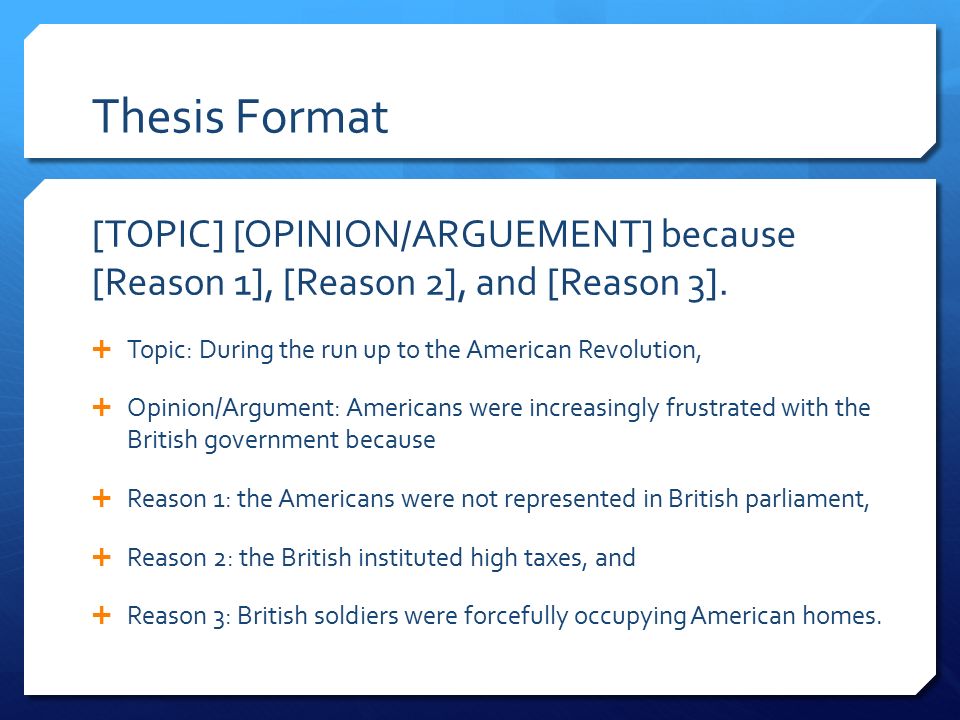 Thesis Format

[TOPIC] [OPINION/ARGUEMENT] because [Reason 1], [Reason 2], and [Reason 3].

+ Topic: During the run up to the American Revolution,

+ Opinion/Argument: Americans were increasingly frustrated with the British government because

+ Reason 1: the Americans were not represented in British parliament,

+ Reason 2: the British instituted high taxes, and

+ Reason 3: British soldiers were forcefully occupying American homes.